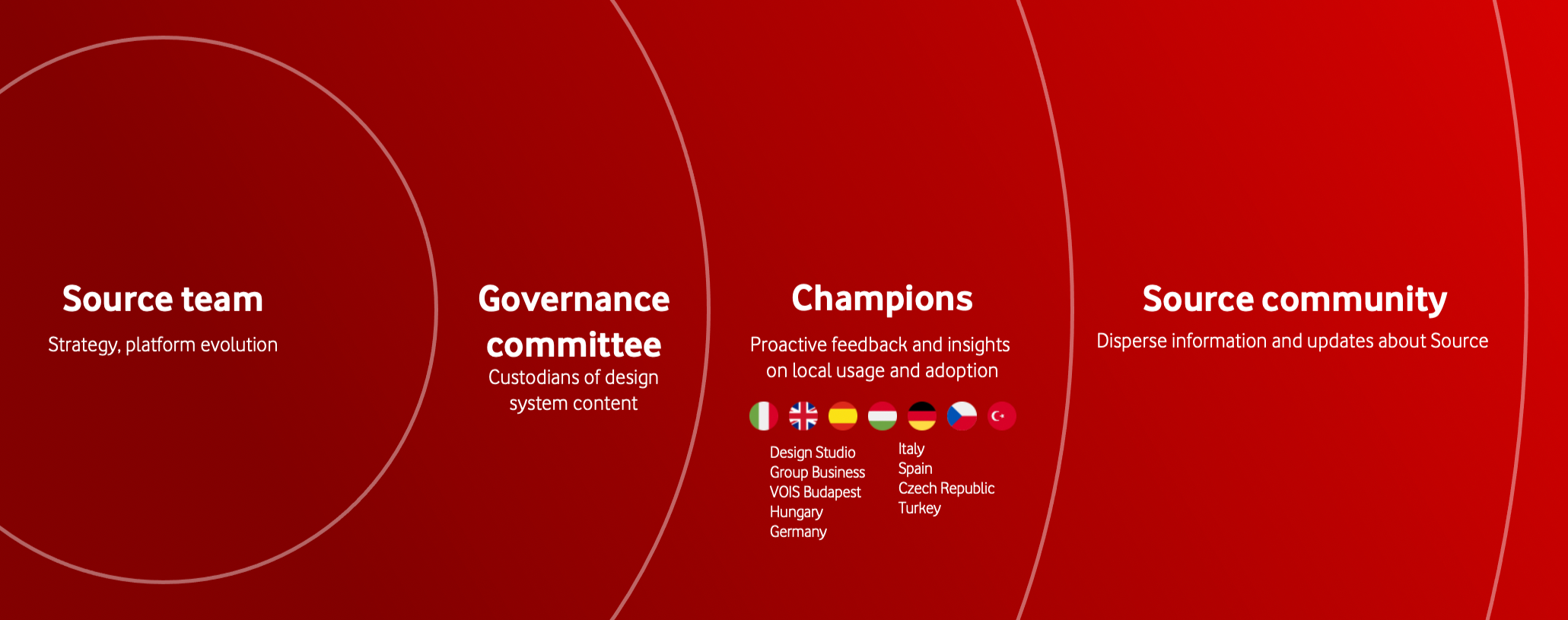 Source team

Strategy, platform evolution

Governance committee

Custodians of design system content

Champions

Proactive feedback and insights on local usage and adoption

Design Studio
Group Business
VOIS Budapest
Hungary
Germany

Italy
Spain
Czech Republic
Turkey

Source community

Disperse information and updates about Source